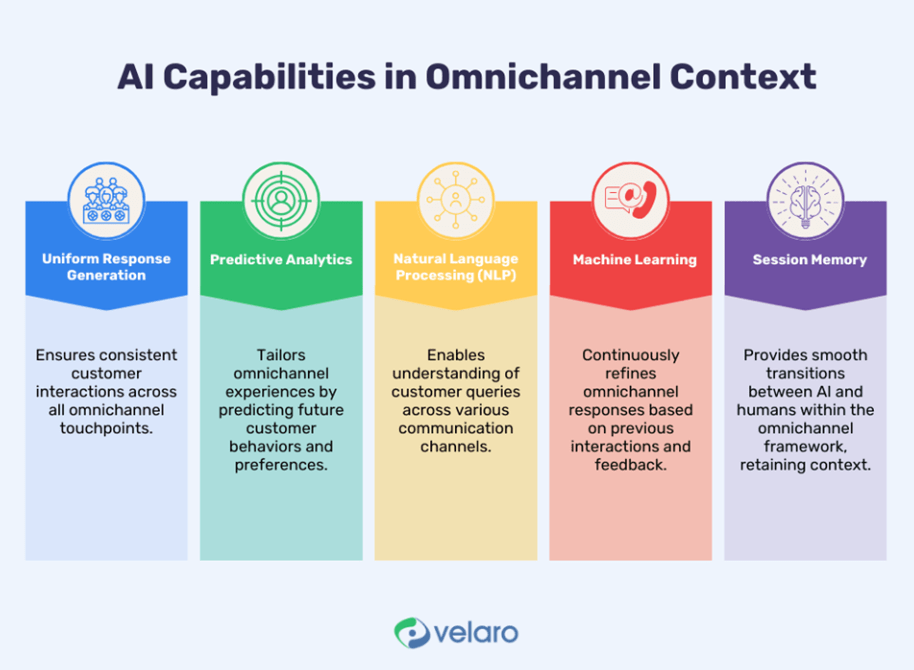 AI Capabilities in Omnichannel Context

Uniform Response Generation

Ensures consistent customer interactions across all omnichannel touchpoints.

Predictive Analytics

Tailors omnichannel experiences by predicting future customer behaviors and preferences.

Natural Language Processing (NLP)

Enables understanding of customer queries across various communication channels.

Machine Learning

Continuously refines omnichannel responses based on previous interactions and feedback.

Session Memory

Provides smooth transitions between AI and humans within the omnichannel framework, retaining context.

velaro